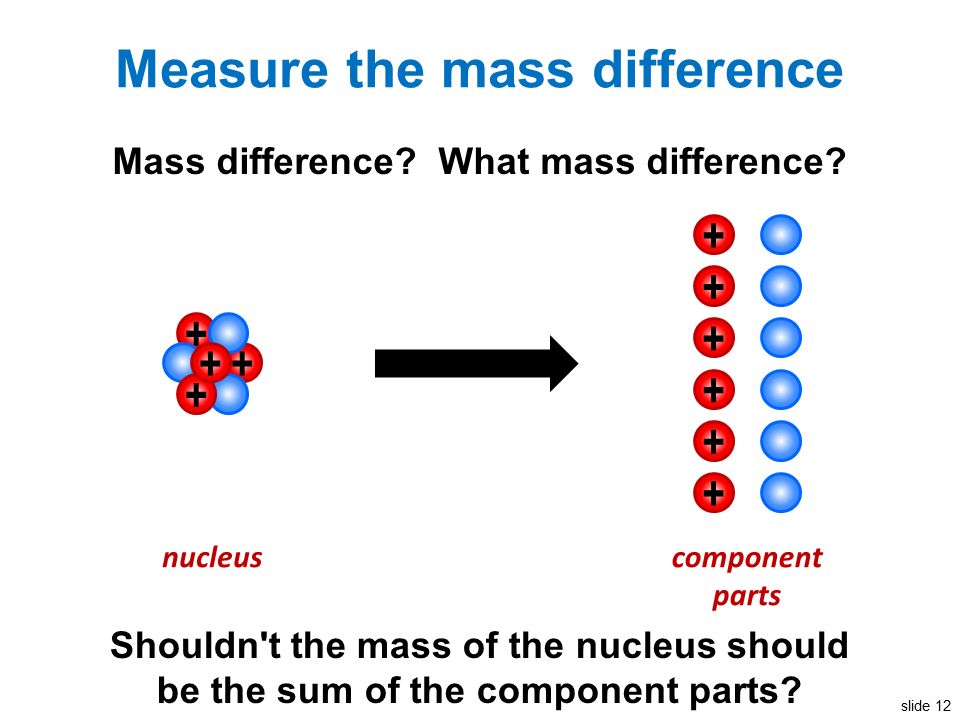 Measure the mass difference

Mass difference? What mass difference?

+
+
+
+

+
+
+
+
+
+

nucleus

component parts

Shouldn't the mass of the nucleus should be the sum of the component parts?

slide 12